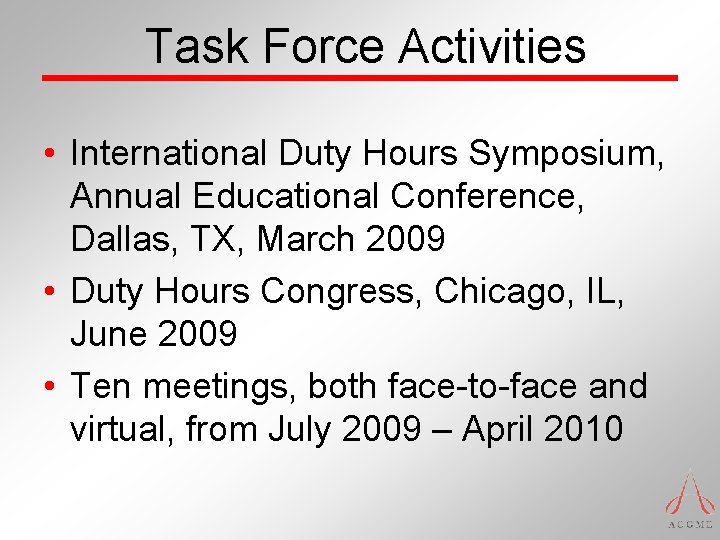 Task Force Activities

• International Duty Hours Symposium, Annual Educational Conference, Dallas, TX, March 2009

• Duty Hours Congress, Chicago, IL, June 2009

• Ten meetings, both face-to-face and virtual, from July 2009 – April 2010

ACGME